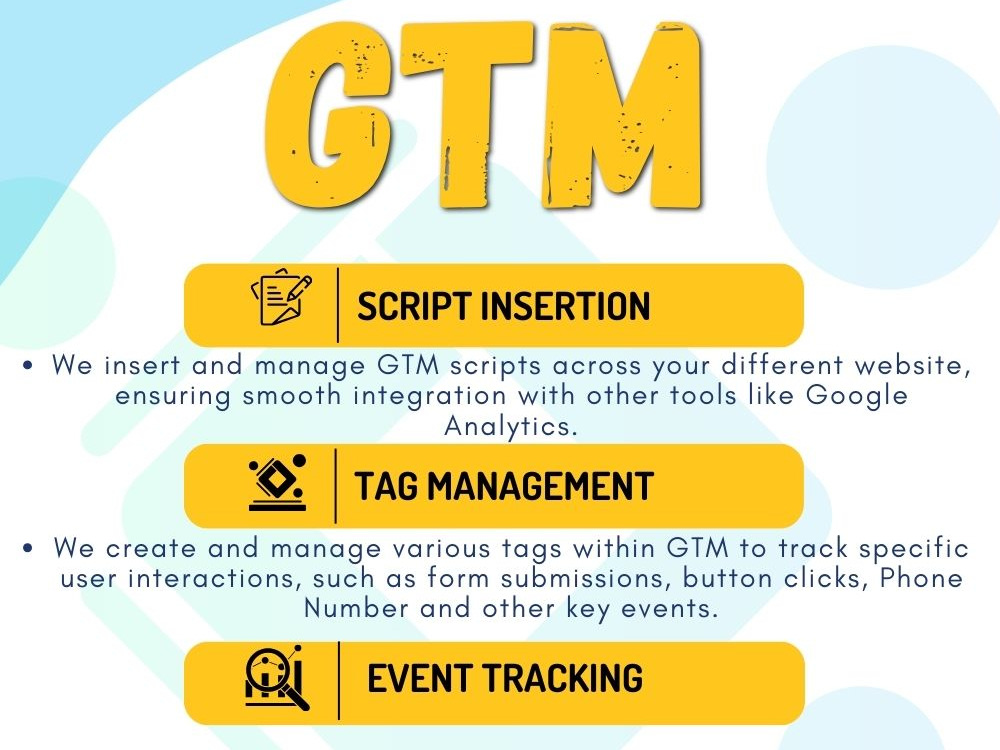 GTM

SCRIPT INSERTION

• We insert and manage GTM scripts across your different website, ensuring smooth integration with other tools like Google Analytics.

TAG MANAGEMENT

• We create and manage various tags within GTM to track specific user interactions, such as form submissions, button clicks, Phone Number and other key events.

EVENT TRACKING